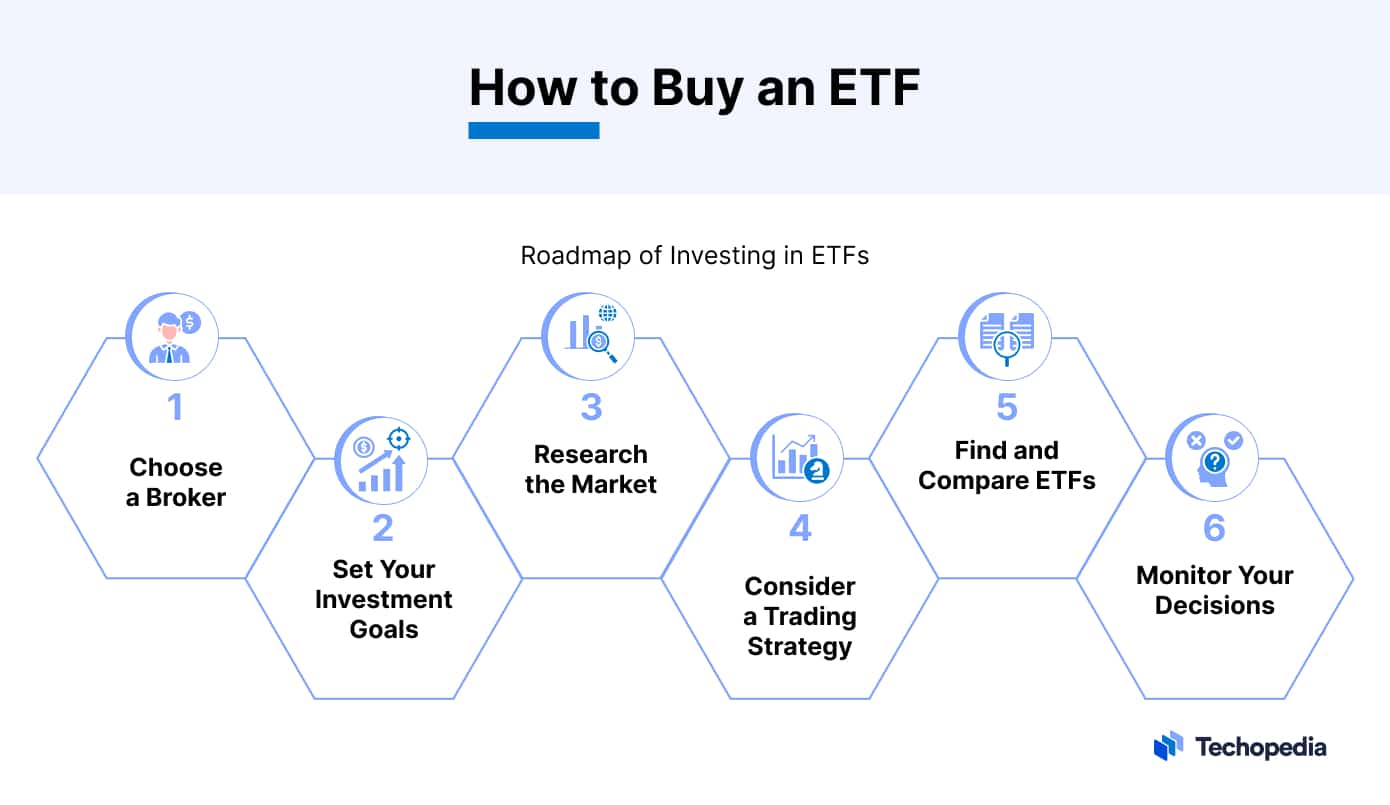 How to Buy an ETF

Roadmap of Investing in ETFs

1
Choose a Broker

2
Set Your Investment Goals

3
Research the Market

4
Consider a Trading Strategy

5
Find and Compare ETFs

6
Monitor Your Decisions

Techopedia